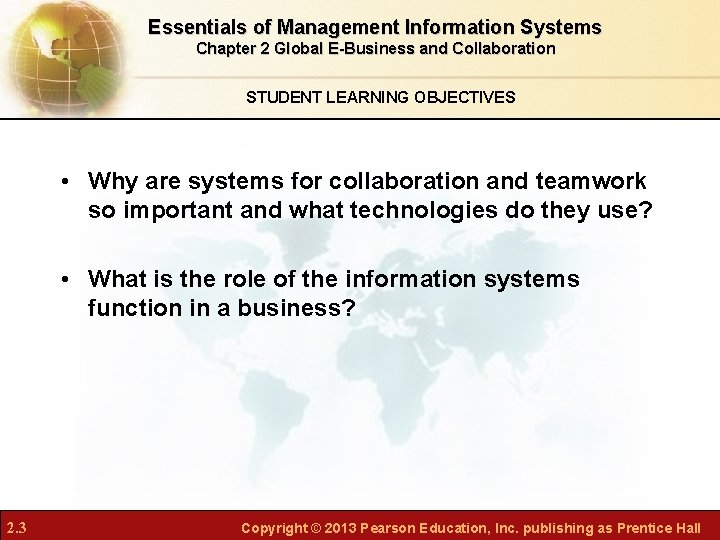 Essentials of Management Information Systems
Chapter 2 Global E-Business and Collaboration

STUDENT LEARNING OBJECTIVES

• Why are systems for collaboration and teamwork so important and what technologies do they use?

• What is the role of the information systems function in a business?

2.3

Copyright © 2013 Pearson Education, Inc. publishing as Prentice Hall